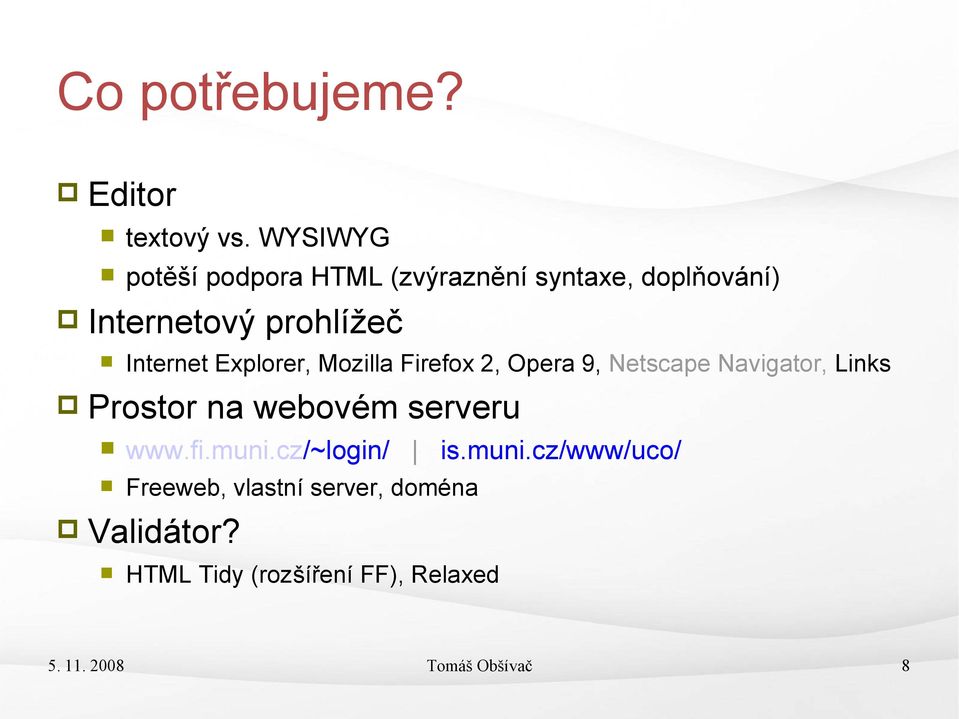 Co potřebujeme?

Editor
textový vs. WYSIWYG
potěší podpora HTML (zvýraznění syntaxe, doplňování)

Internetový prohlížeč
Internet Explorer, Mozilla Firefox 2, Opera 9, Netscape Navigator, Links

Prostor na webovém serveru
www.fi.muni.cz/~login/ | is.muni.cz/www/uco/
Freeweb, vlastní server, doména

Validátor?
HTML Tidy (rozšíření FF), Relaxed

5. 11. 2008 Tomáš Obšívač 8